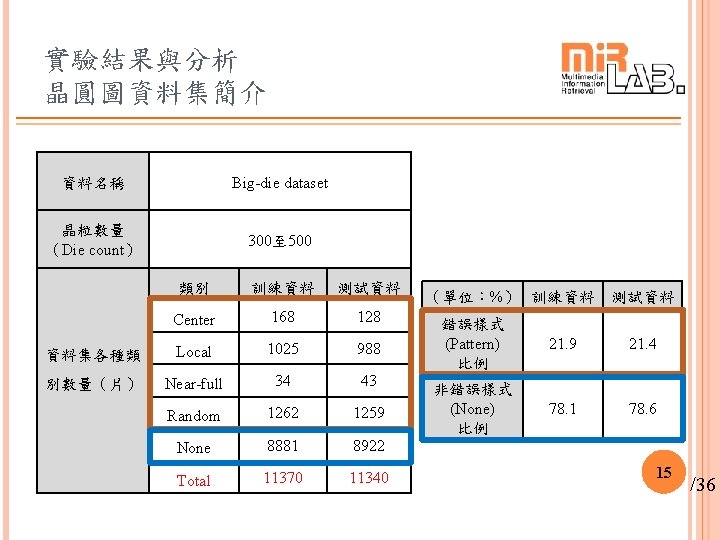 實驗結果與分析
晶圓圖資料集簡介

miR LAB.
Multimedia Information Retrieval

| 資料名稱 | Big-die dataset | | |
|---|---|---|---|
| 晶粒數量（Die count） | 300至500 | | |
| 資料集各種類別數量（片） | 類別 | 訓練資料 | 測試資料 |
| | Center | 168 | 128 |
| | Local | 1025 | 988 |
| | Near-full | 34 | 43 |
| | Random | 1262 | 1259 |
| | None | 8881 | 8922 |
| | Total | 11370 | 11340 |

| （單位：%） | 訓練資料 | 測試資料 |
|---|---|---|
| 錯誤樣式 (Pattern) 比例 | 21.9 | 21.4 |
| 非錯誤樣式 (None) 比例 | 78.1 | 78.6 |

15 /36